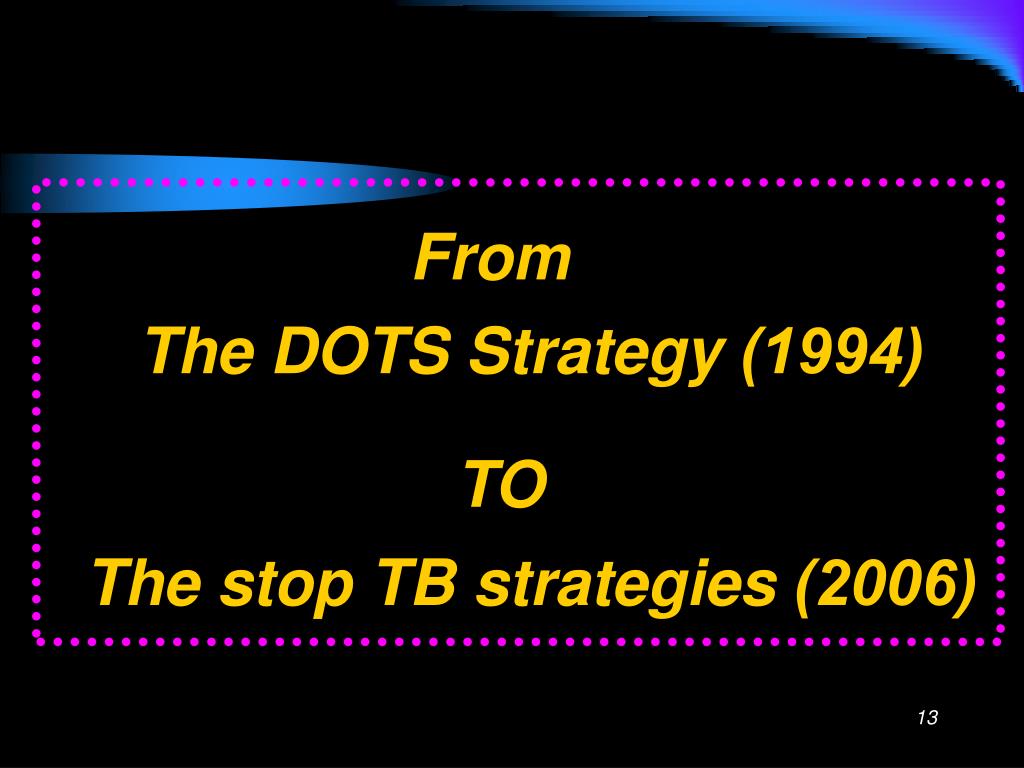 From
The DOTS Strategy (1994)

TO
The stop TB strategies (2006)

13